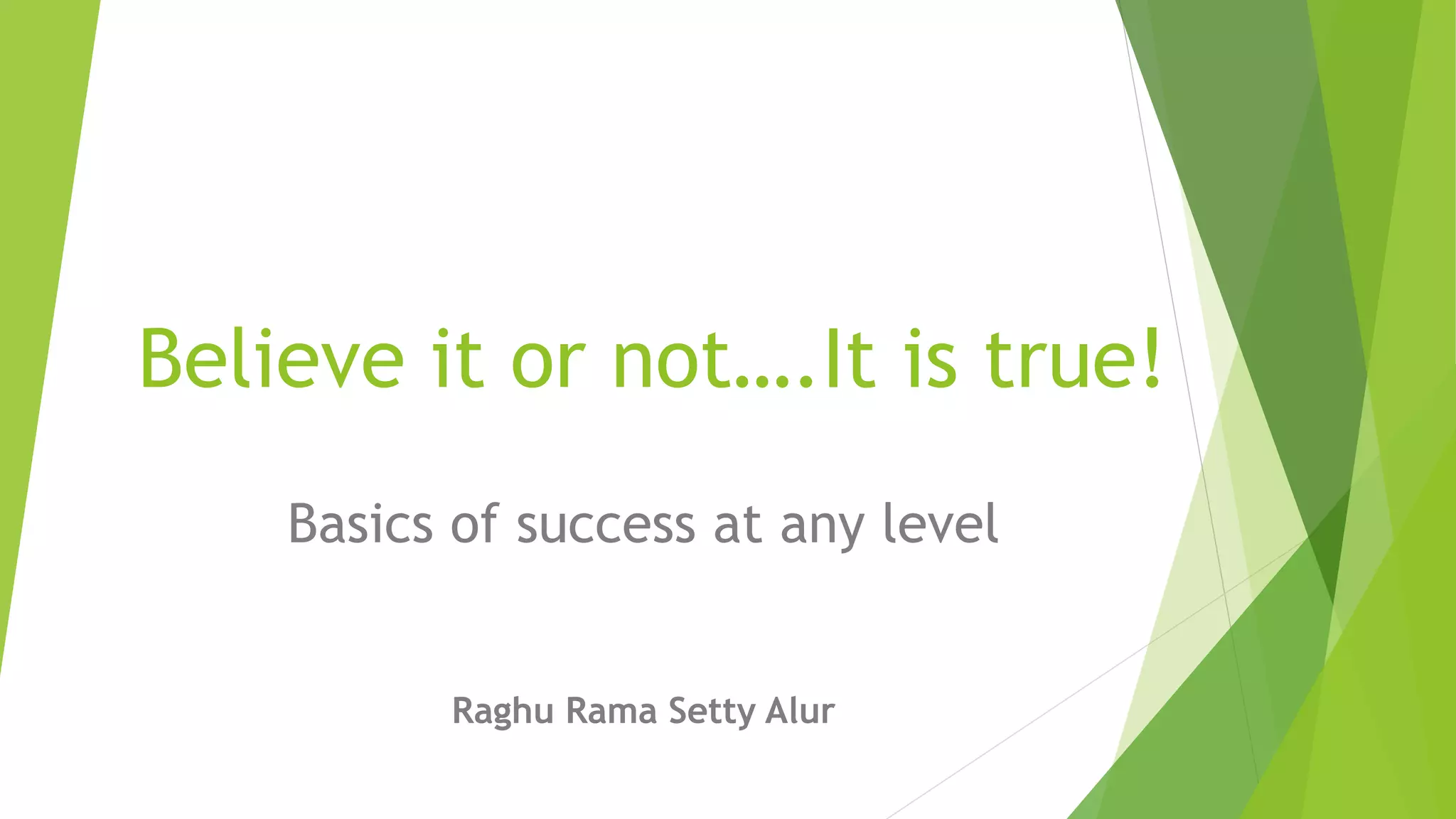 Believe it or not….It is true!

Basics of success at any level

Raghu Rama Setty Alur